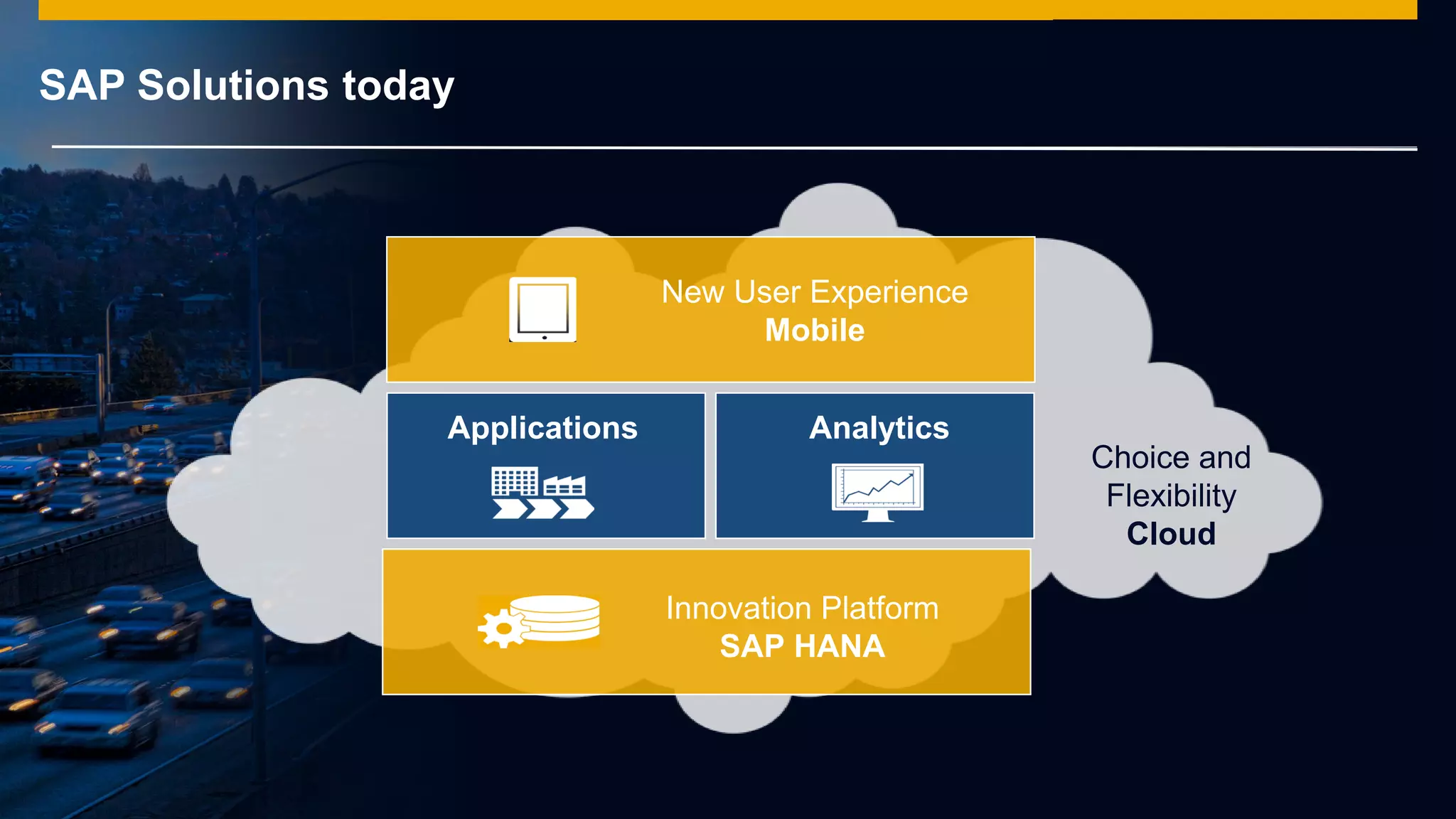 SAP Solutions today

New User Experience
Mobile

Applications

Analytics

Choice and Flexibility
Cloud

Innovation Platform
SAP HANA